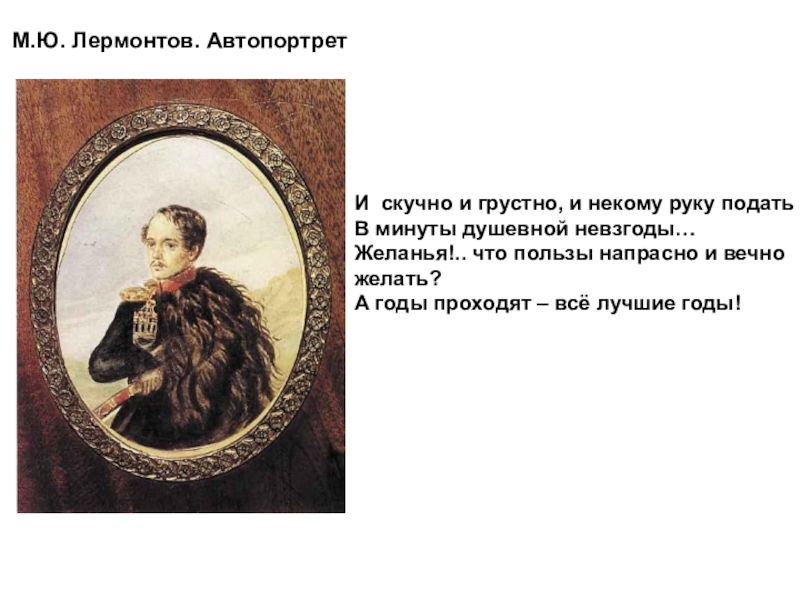 М.Ю. Лермонтов. Автопортрет

И скучно и грустно, и некому руку подать
В минуты душевной невзгоды…
Желанья!.. что пользы напрасно и вечно желать?
А годы проходят – всё лучшие годы!